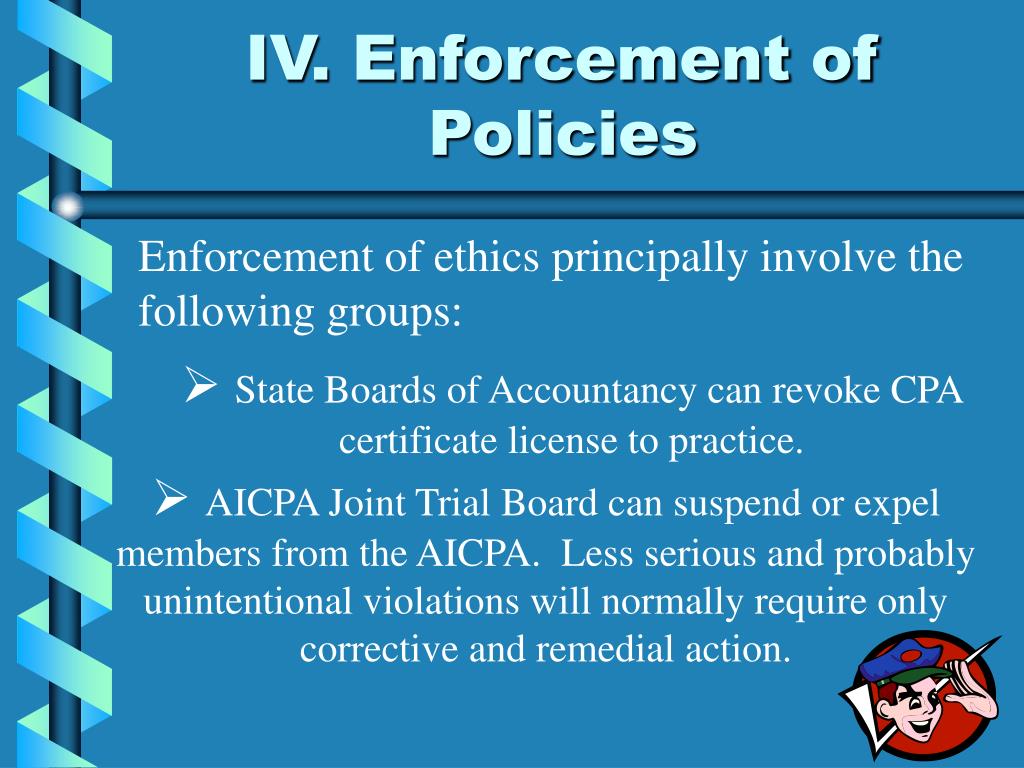 IV. Enforcement of Policies

Enforcement of ethics principally involve the following groups:

➢ State Boards of Accountancy can revoke CPA certificate license to practice.

➢ AICPA Joint Trial Board can suspend or expel members from the AICPA. Less serious and probably unintentional violations will normally require only corrective and remedial action.